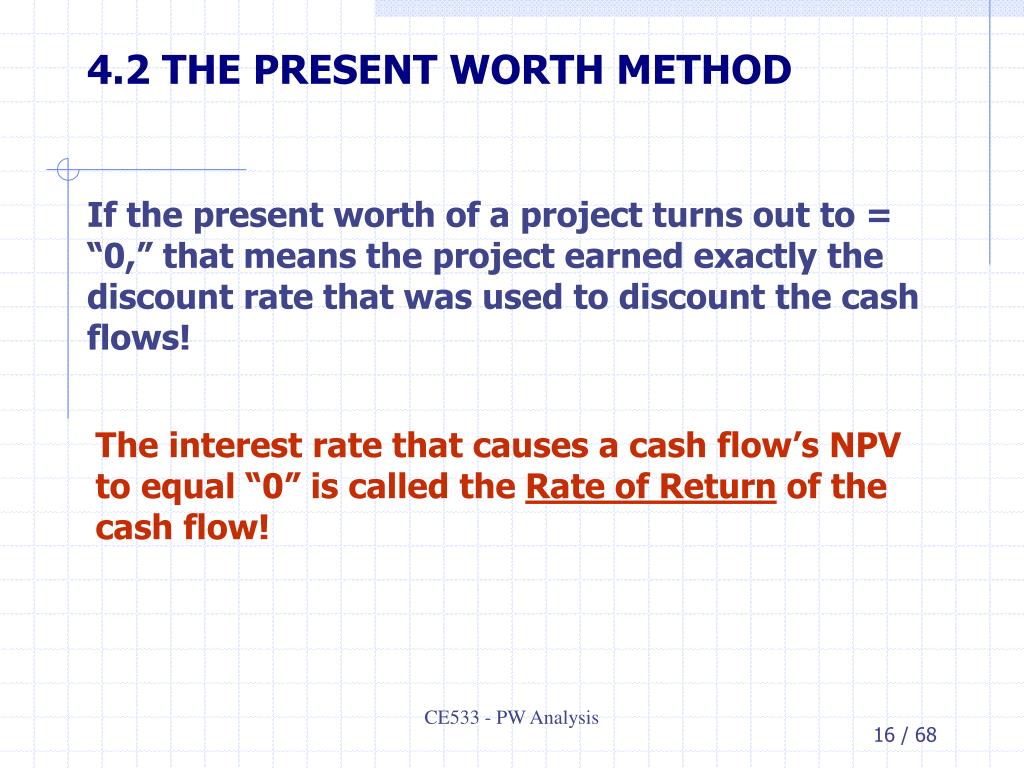 4.2 THE PRESENT WORTH METHOD

If the present worth of a project turns out to = “0,” that means the project earned exactly the discount rate that was used to discount the cash flows!

The interest rate that causes a cash flow’s NPV to equal “0” is called the Rate of Return of the cash flow!

CE533 - PW Analysis

16 / 68